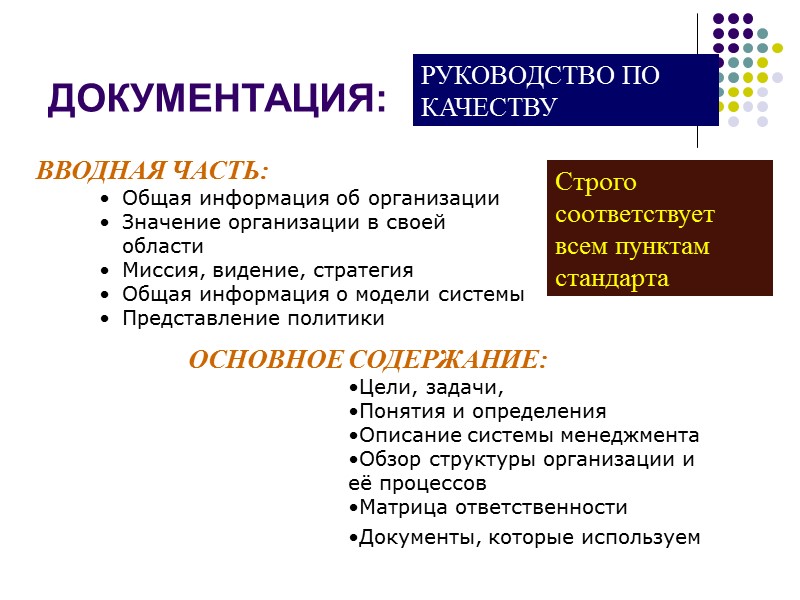 ДОКУМЕНТАЦИЯ:

РУКОВОДСТВО ПО КАЧЕСТВУ

ВВОДНАЯ ЧАСТЬ:
• Общая информация об организации
• Значение организации в своей области
• Миссия, видение, стратегия
• Общая информация о модели системы
• Представление политики

Строго соответствует всем пунктам стандарта

ОСНОВНОЕ СОДЕРЖАНИЕ:
•Цели, задачи,
•Понятия и определения
•Описание системы менеджмента
•Обзор структуры организации и её процессов
•Матрица ответственности
•Документы, которые используем